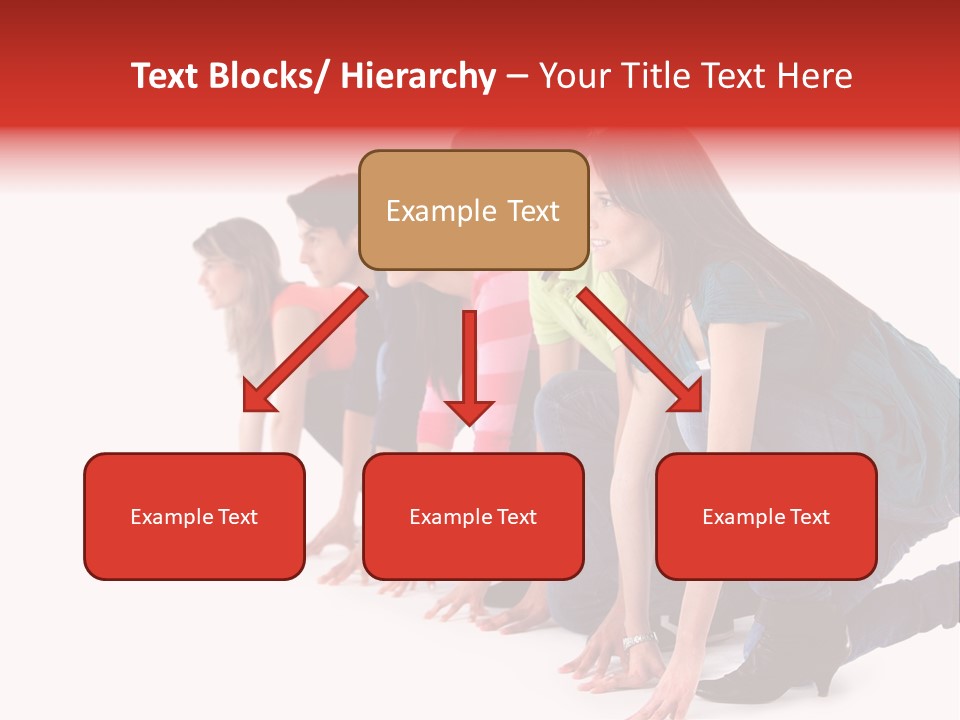 Text Blocks/ Hierarchy – Your Title Text Here

Example Text

Example Text

Example Text

Example Text